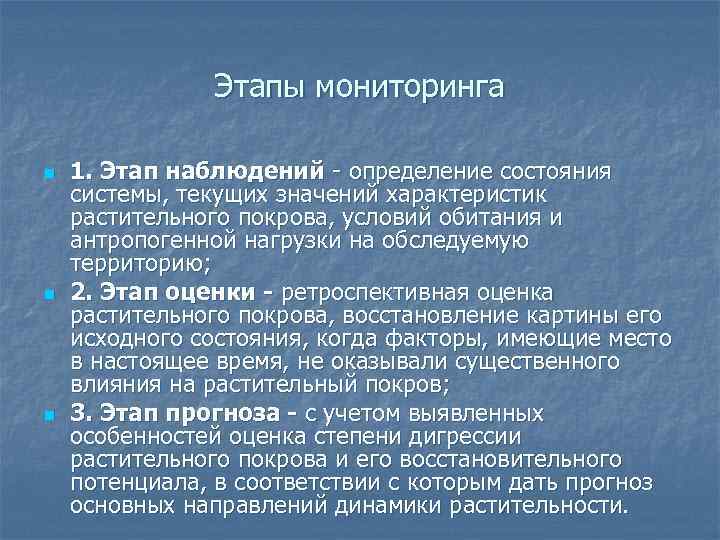 Этапы мониторинга

1. Этап наблюдений - определение состояния системы, текущих значений характеристик растительного покрова, условий обитания и антропогенной нагрузки на обследуемую территорию;

2. Этап оценки - ретроспективная оценка растительного покрова, восстановление картины его исходного состояния, когда факторы, имеющие место в настоящее время, не оказывали существенного влияния на растительный покров;

3. Этап прогноза - с учетом выявленных особенностей оценка степени дигрессии растительного покрова и его восстановительного потенциала, в соответствии с которым дать прогноз основных направлений динамики растительности.